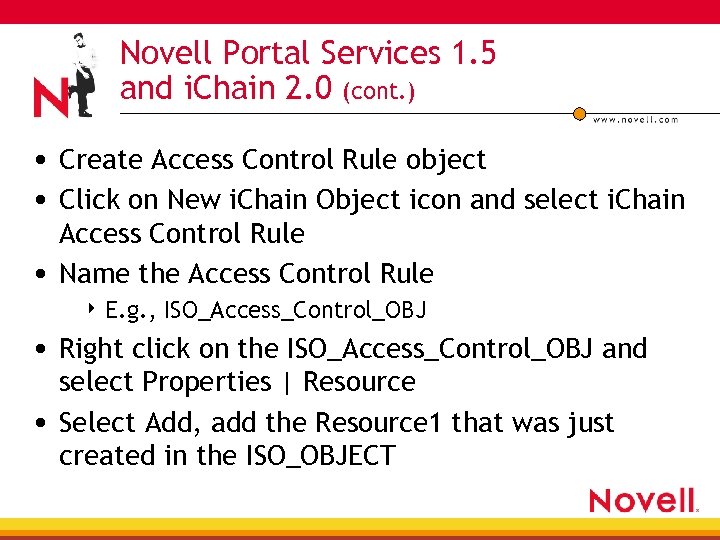 N

Novell Portal Services 1.5 and iChain 2.0 (cont.)

www.novell.com

• Create Access Control Rule object
• Click on New iChain Object icon and select iChain Access Control Rule
• Name the Access Control Rule
‣ E.g., ISO_Access_Control_OBJ
• Right click on the ISO_Access_Control_OBJ and select Properties | Resource
• Select Add, add the Resource1 that was just created in the ISO_OBJECT

Novell.